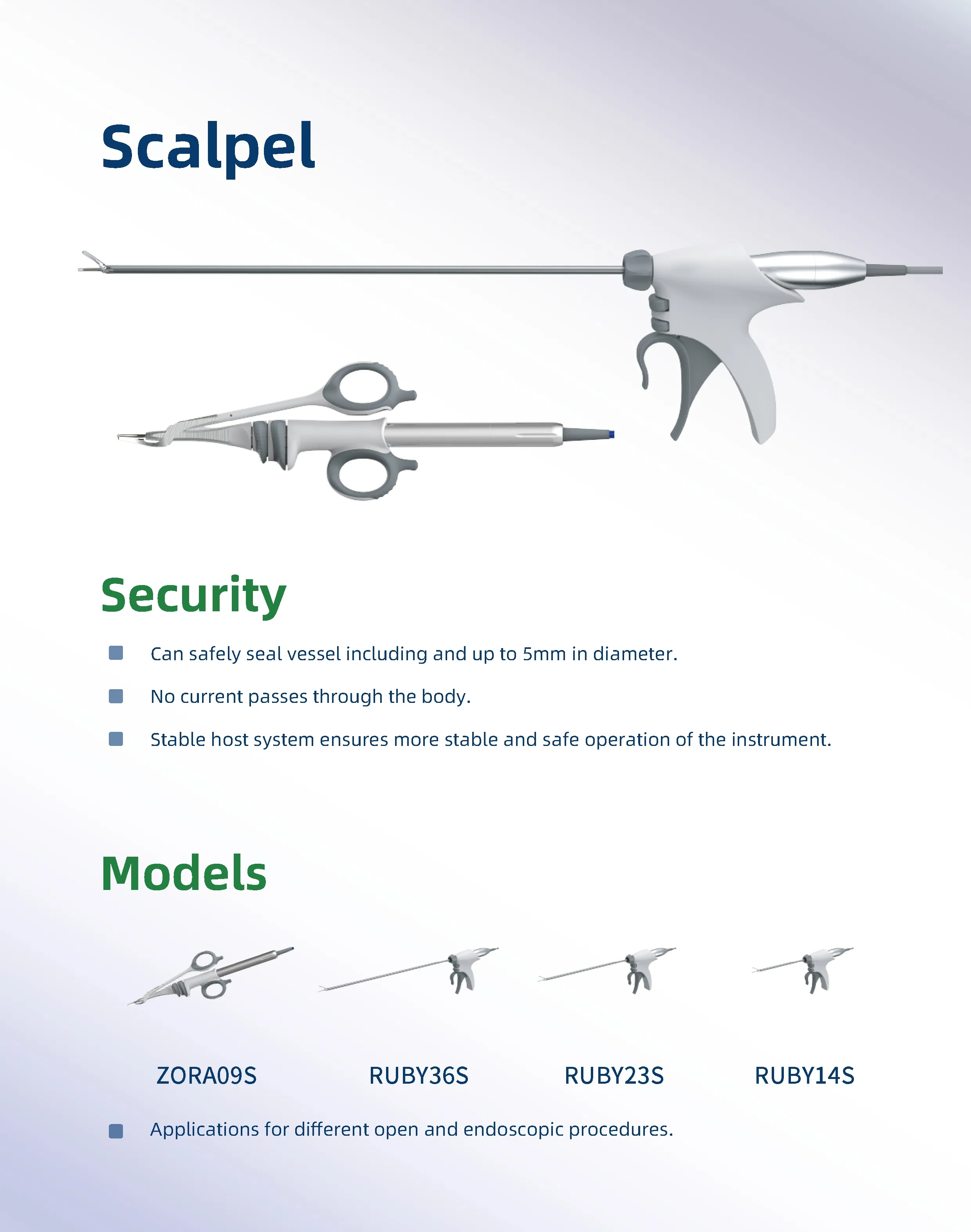 Scalpel

Security

Can safely seal vessel including and up to 5mm in diameter.

No current passes through the body.

Stable host system ensures more stable and safe operation of the instrument.

Models

ZORA09S

RUBY36S

RUBY23S

RUBY14S

Applications for different open and endoscopic procedures.